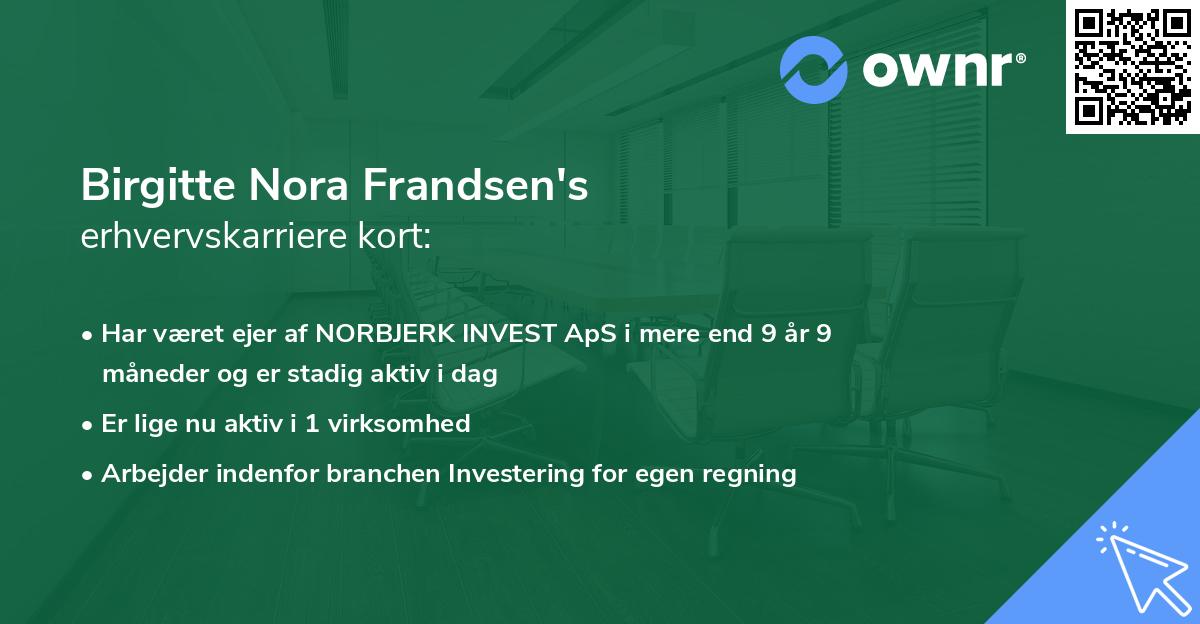 ownr®

Birgitte Nora Frandsen's
erhvervskarriere kort:

• Har været ejer af NORBJERK INVEST ApS i mere end 9 år 9 måneder og er stadig aktiv i dag
• Er lige nu aktiv i 1 virksomhed
• Arbejder indenfor branchen Investering for egen regning